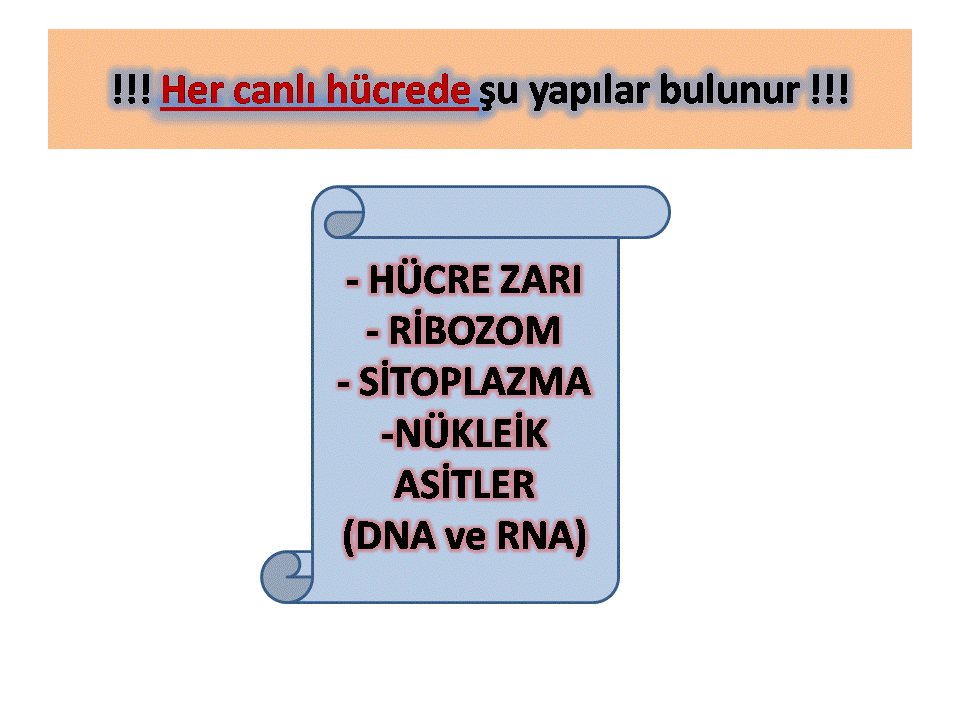 !!! Her canlı hücrede şu yapılar bulunur !!!

- HÜCRE ZARI
- RİBOZOM
- SİTOPLAZMA
-NÜKLEİK ASİTLER
(DNA ve RNA)